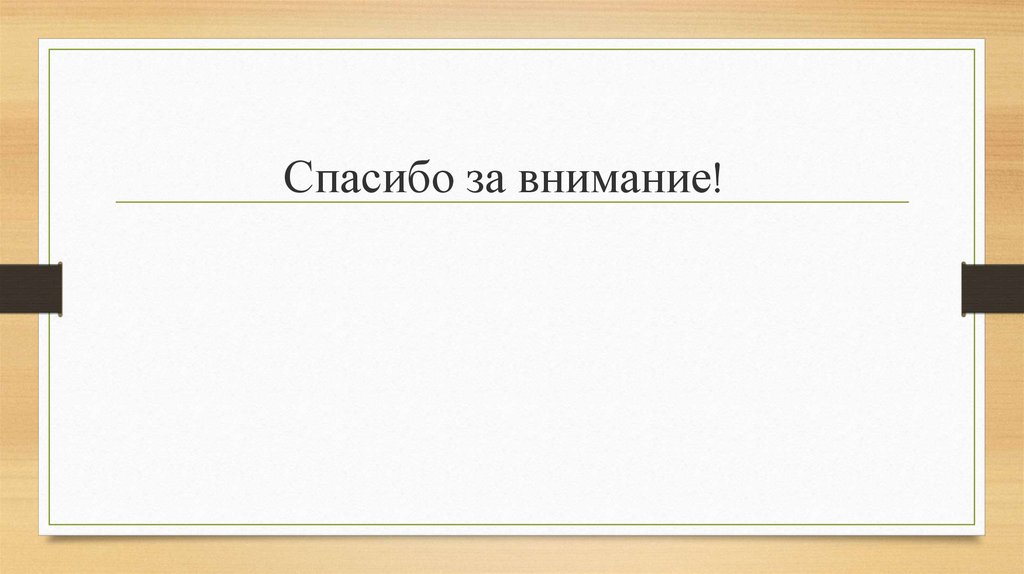 Спасибо за внимание!